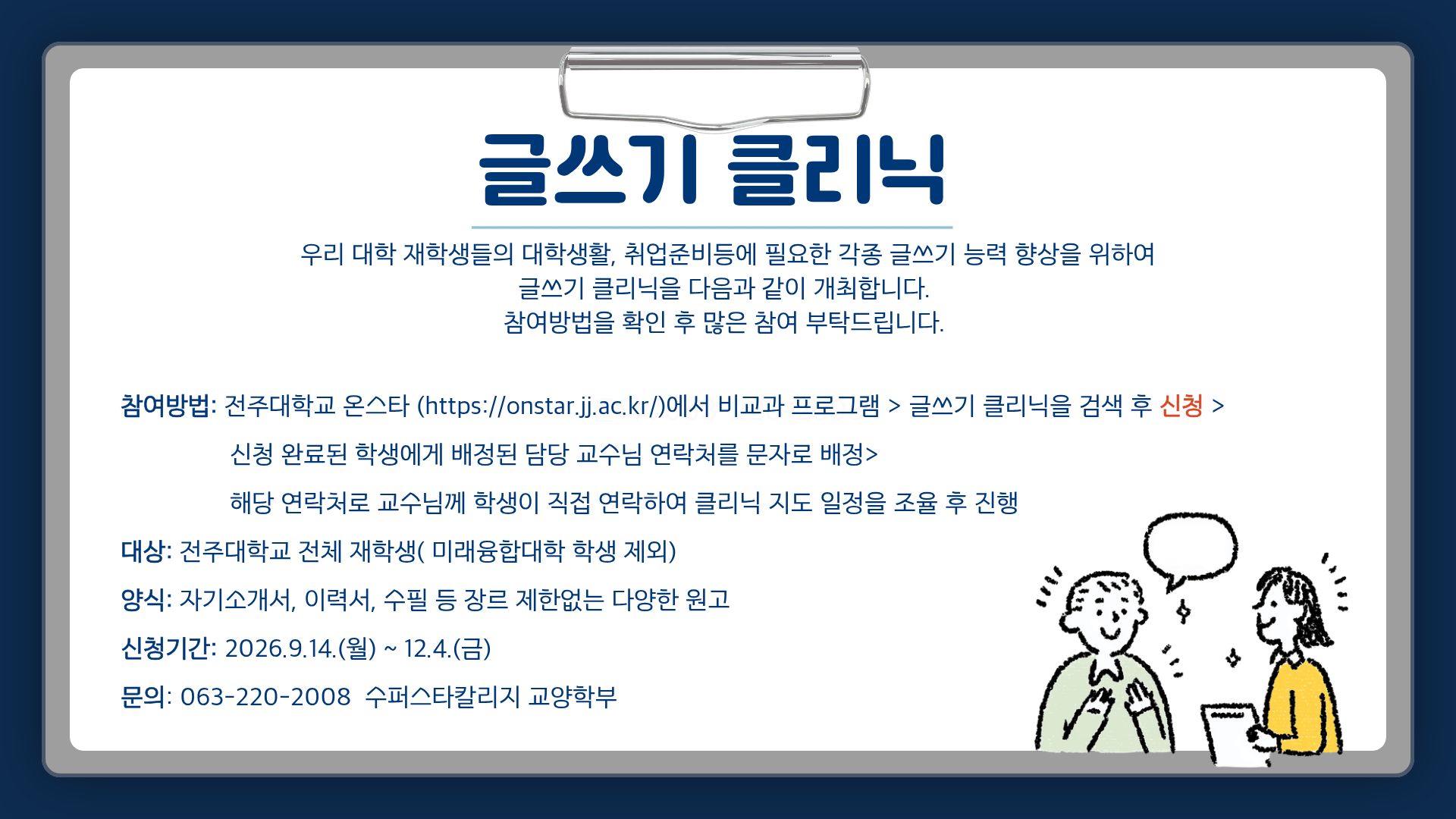 글쓰기 클리닉

우리 대학 재학생들의 대학생활, 취업준비등에 필요한 각종 글쓰기 능력 향상을 위하여
글쓰기 클리닉을 다음과 같이 개최합니다.
참여방법을 확인 후 많은 참여 부탁드립니다.

참여방법: 전주대학교 온스타 (https://onstar.jj.ac.kr/)에서 비교과 프로그램 > 글쓰기 클리닉을 검색 후 신청 >
신청 완료된 학생에게 배정된 담당 교수님 연락처를 문자로 배정>
해당 연락처로 교수님께 학생이 직접 연락하여 클리닉 지도 일정을 조율 후 진행

대상: 전주대학교 전체 재학생( 미래융합대학 학생 제외)

양식: 자기소개서, 이력서, 수필 등 장르 제한없는 다양한 원고

신청기간: 2026.9.14.(월) ~ 12.4.(금)

문의: 063-220-2008 수퍼스타칼리지 교양학부